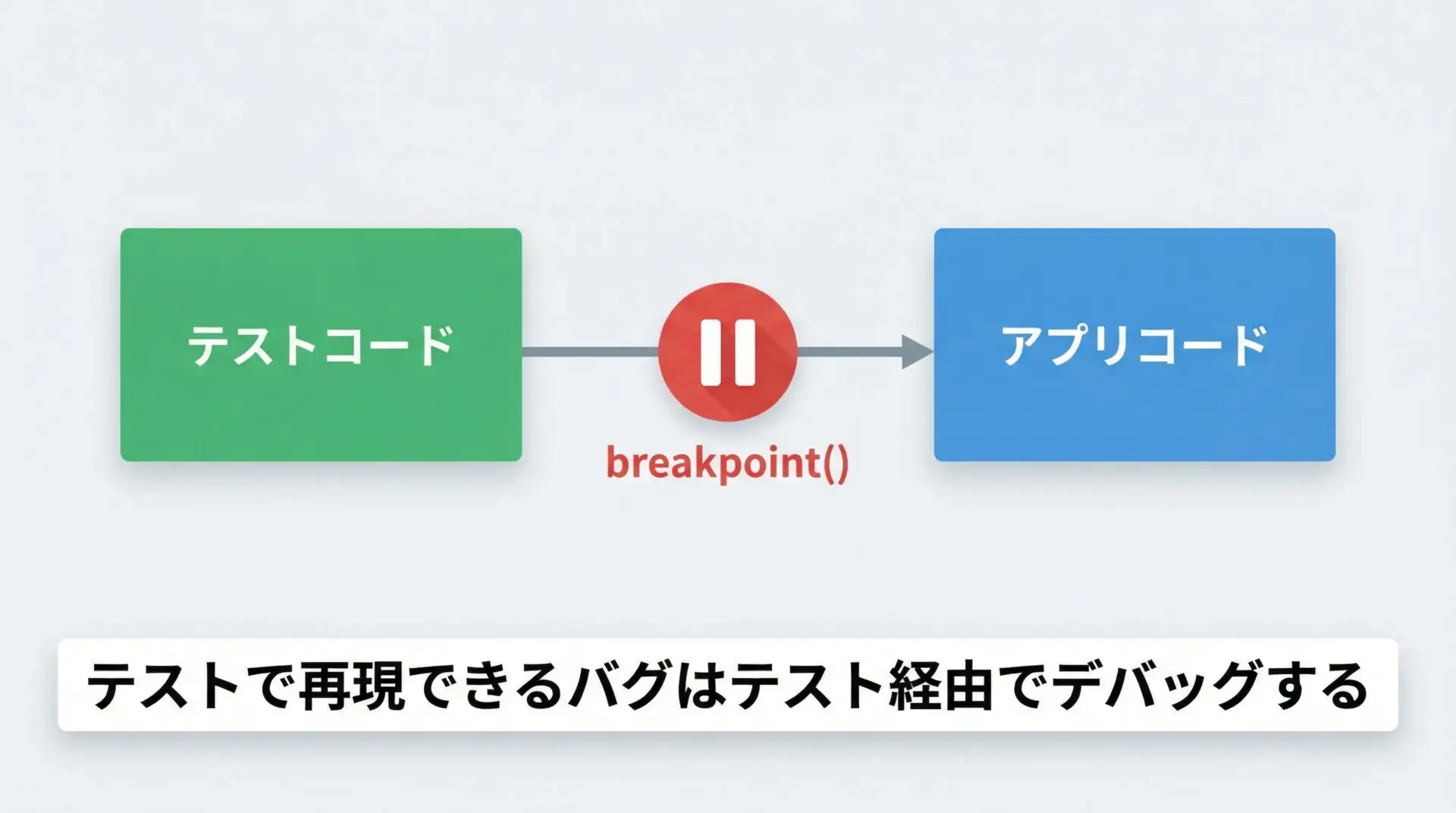 テストコード

breakpoint()

アプリコード

テストで再現できるバグはテスト経由でデバッグする